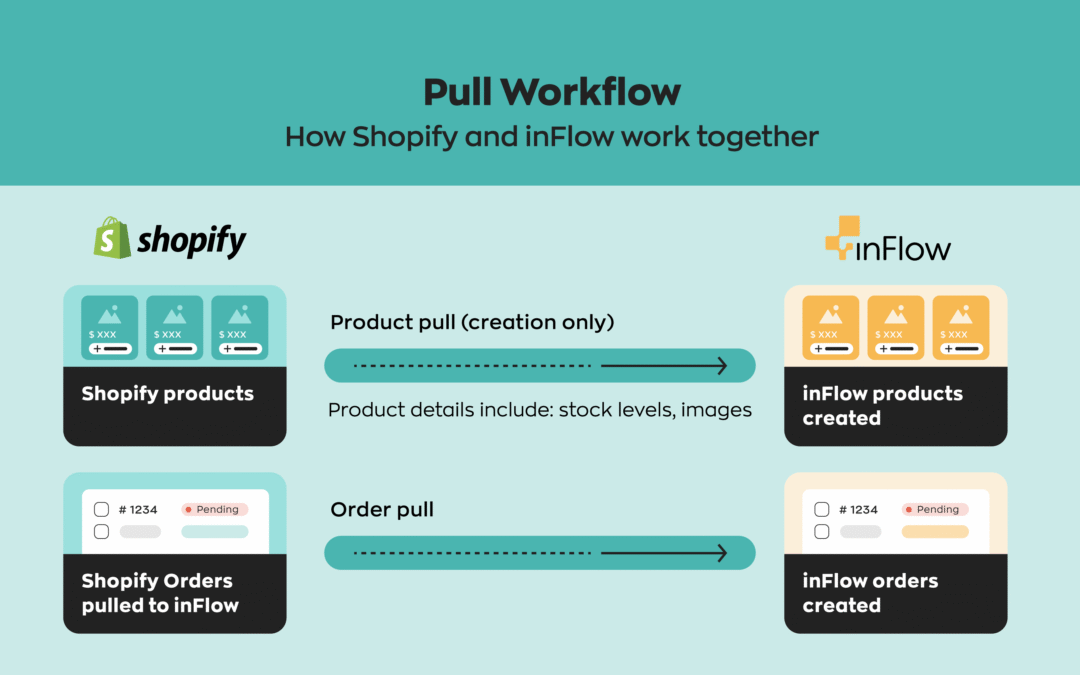 Pull Workflow
How Shopify and inFlow work together

shopify

inFlow

$ XXX
$ XXX
$ XXX

Shopify products

Product pull (creation only)

Product details include: stock levels, images

$ XXX
$ XXX
$ XXX

inFlow products created

# 1234 Pending

Shopify Orders pulled to inFlow

Order pull

# 1234 Pending

inFlow orders created